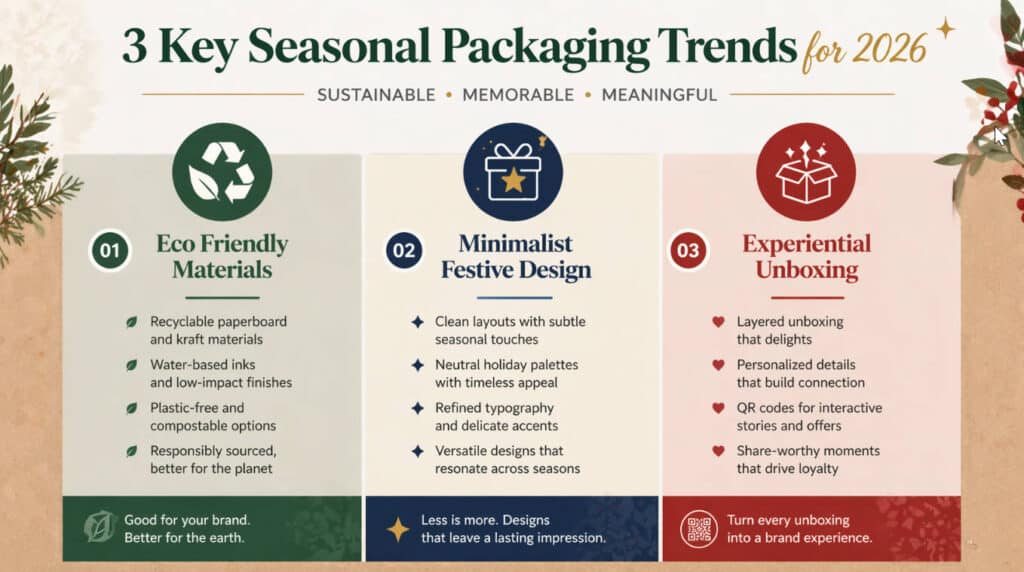 3 Key Seasonal Packaging Trends for 2026

SUSTAINABLE • MEMORABLE • MEANINGFUL

01 Eco Friendly Materials

Recyclable paperboard and kraft materials

Water-based inks and low-impact finishes

Plastic-free and compostable options

Responsibly sourced, better for the planet

Good for your brand. Better for the earth.

02 Minimalist Festive Design

Clean layouts with subtle seasonal touches

Neutral holiday palettes with timeless appeal

Refined typography and delicate accents

Versatile designs that resonate across seasons

Less is more. Designs that leave a lasting impression.

03 Experiential Unboxing

Layered unboxing that delights

Personalized details that build connection

QR codes for interactive stories and offers

Share-worthy moments that drive loyalty

Turn every unboxing into a brand experience.